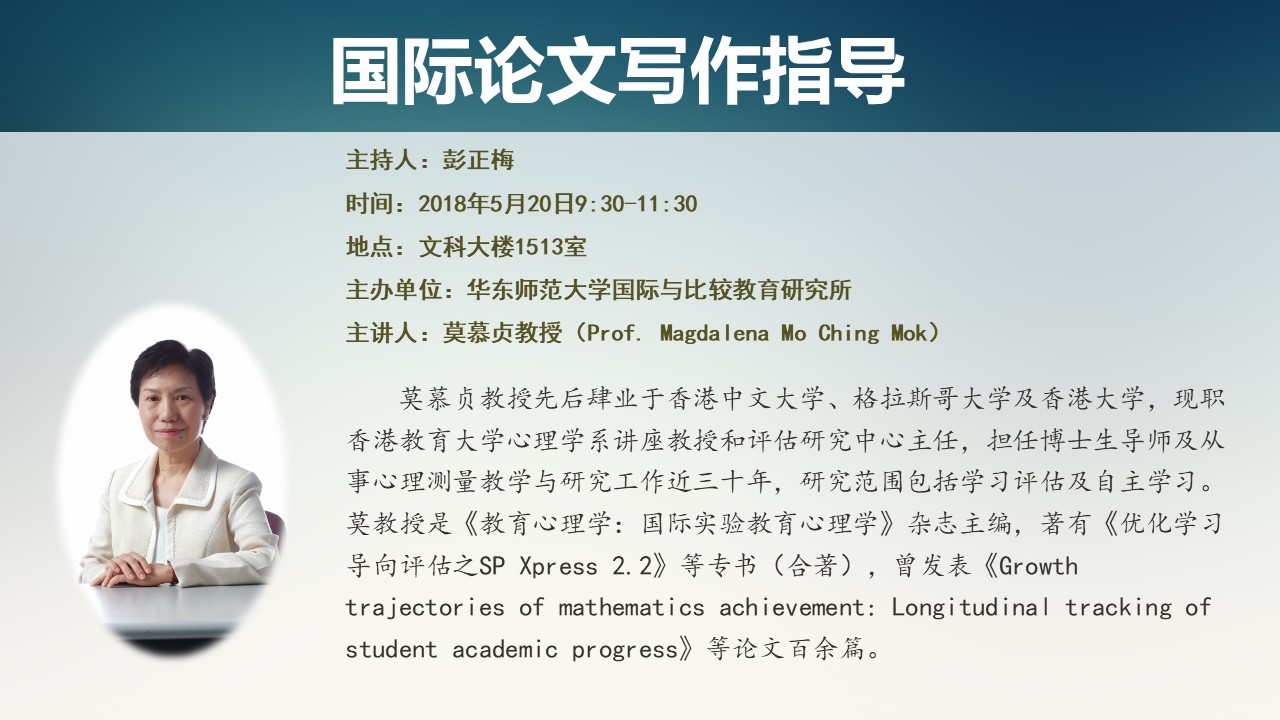 国际论文写作指导

主持人：彭正梅

时间：2018年5月20日9:30-11:30

地点：文科大楼1513室

主办单位：华东师范大学国际与比较教育研究所

主讲人：莫慕贞教授（Prof. Magdalena Mo Ching Mok）

莫慕贞教授先后肄业于香港中文大学、格拉斯哥大学及香港大学，现职香港教育大学心理学系讲座教授和评估研究中心主任，担任博士生导师及从事心理测量教学与研究工作近三十年，研究范围包括学习评估及自主学习。莫教授是《教育心理学：国际实验教育心理学》杂志主编，著有《优化学习导向评估之SP Xpress 2.2》等专书（合著），曾发表《Growth trajectories of mathematics achievement: Longitudinal tracking of student academic progress》等论文百余篇。